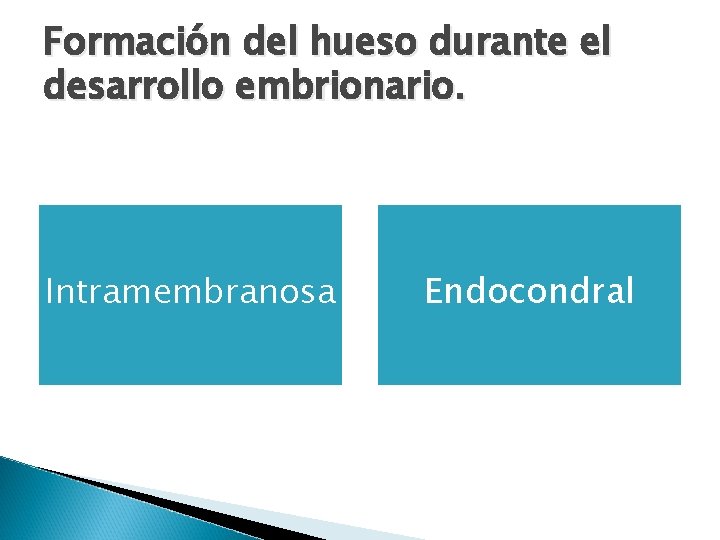 Formación del hueso durante el desarrollo embrionario.

Intramembranosa

Endocondral